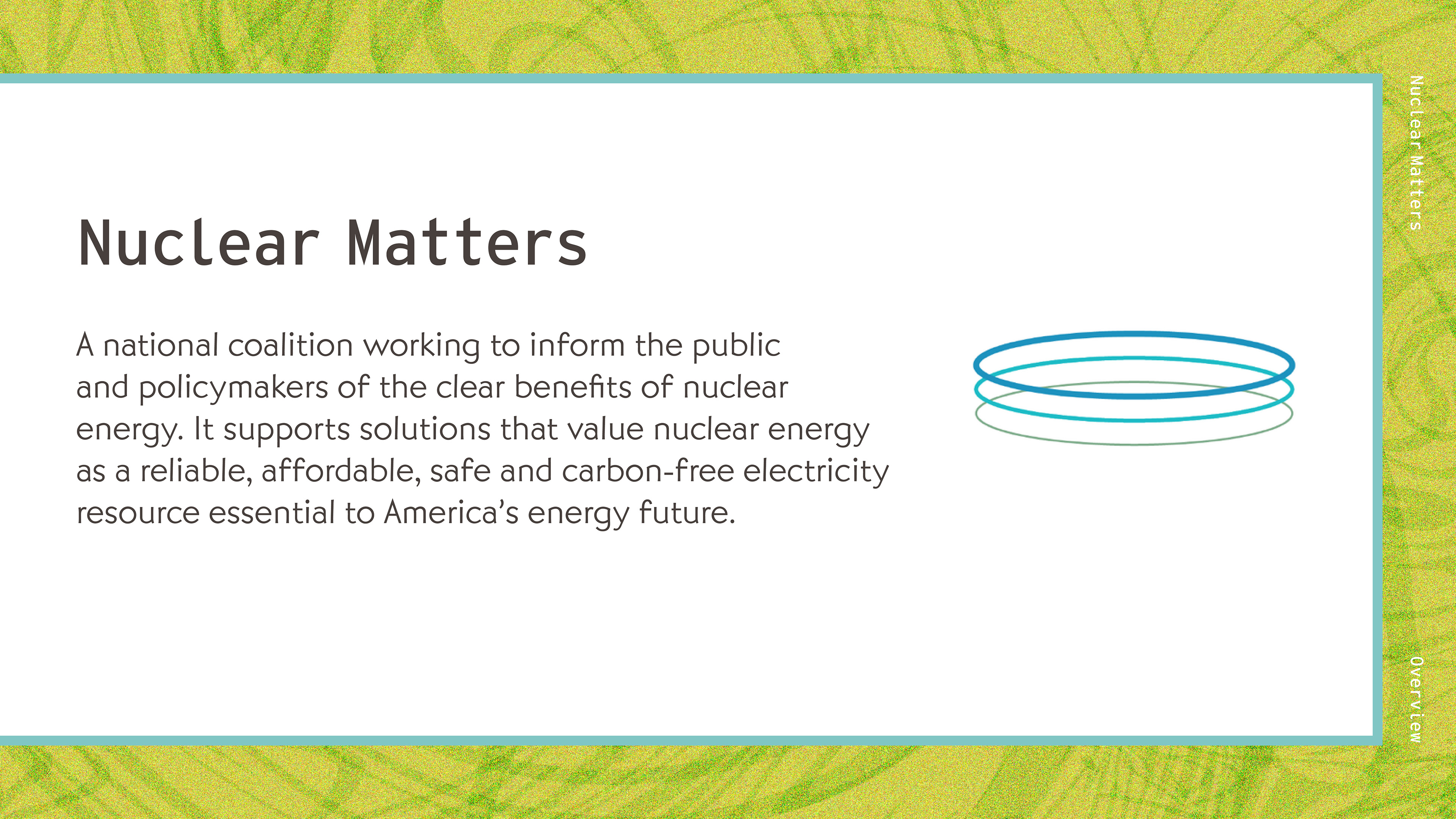 Nuclear Matters

A national coalition working to inform the public and policymakers of the clear benefits of nuclear energy. It supports solutions that value nuclear energy as a reliable, affordable, safe and carbon-free electricity resource essential to America's energy future.

Nuclear Matters

Overview